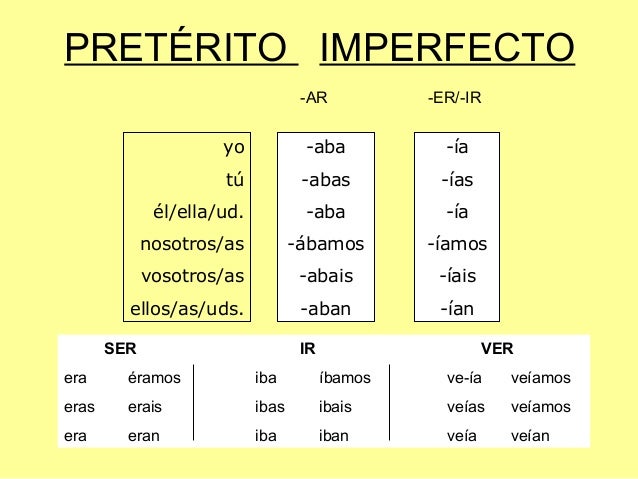 PRETÉRITO IMPERFECTO

| | -AR | -ER/-IR |
|---|---|---|
| yo | -aba | -ía |
| tú | -abas | -ías |
| él/ella/ud. | -aba | -ía |
| nosotros/as | -ábamos | -íamos |
| vosotros/as | -abais | -íais |
| ellos/as/uds. | -aban | -ían |

| SER | | IR | | VER | |
|---|---|---|---|---|---|
| era | éramos | iba | íbamos | ve-ía | veíamos |
| eras | erais | ibas | ibais | veías | veíamos |
| era | eran | iba | iban | veía | veían |